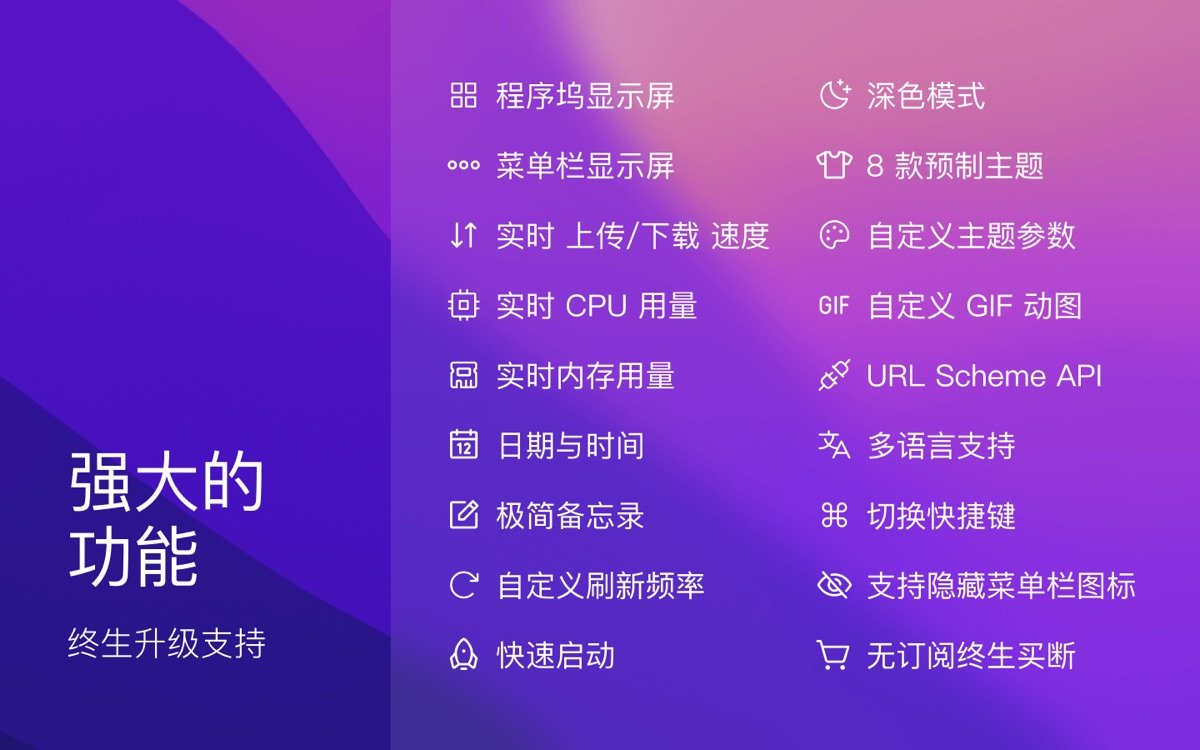 强大的功能

终生升级支持

程序坞显示屏

菜单栏显示屏

实时 上传/下载 速度

实时 CPU 用量

实时内存用量

日期与时间

极简备忘录

自定义刷新频率

快速启动

深色模式

8 款预制主题

自定义主题参数

GIF 自定义 GIF 动图

URL Scheme API

多语言支持

切换快捷键

支持隐藏菜单栏图标

无订阅终生买断